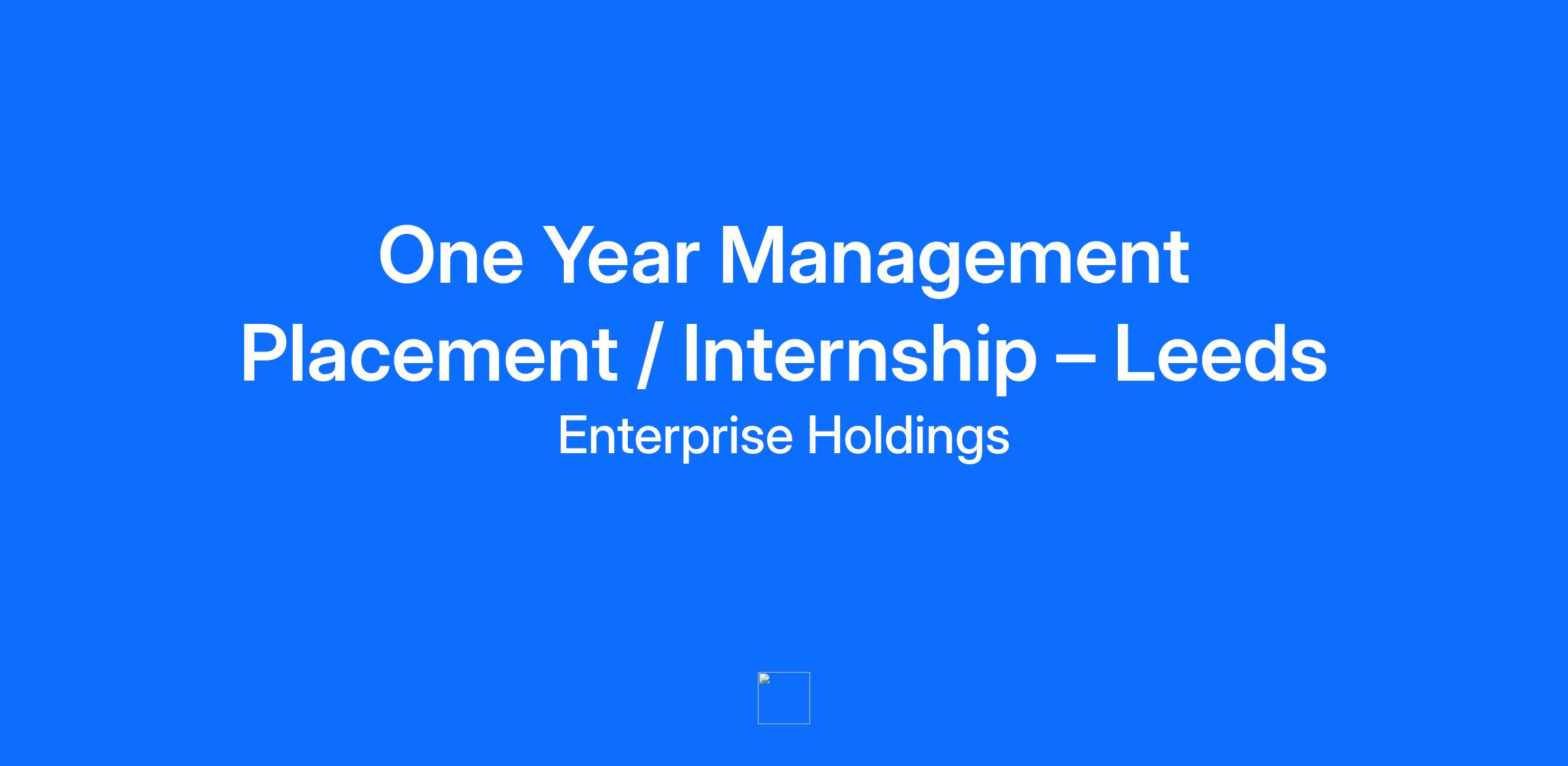 One Year Management Placement / Internship – Leeds

Enterprise Holdings